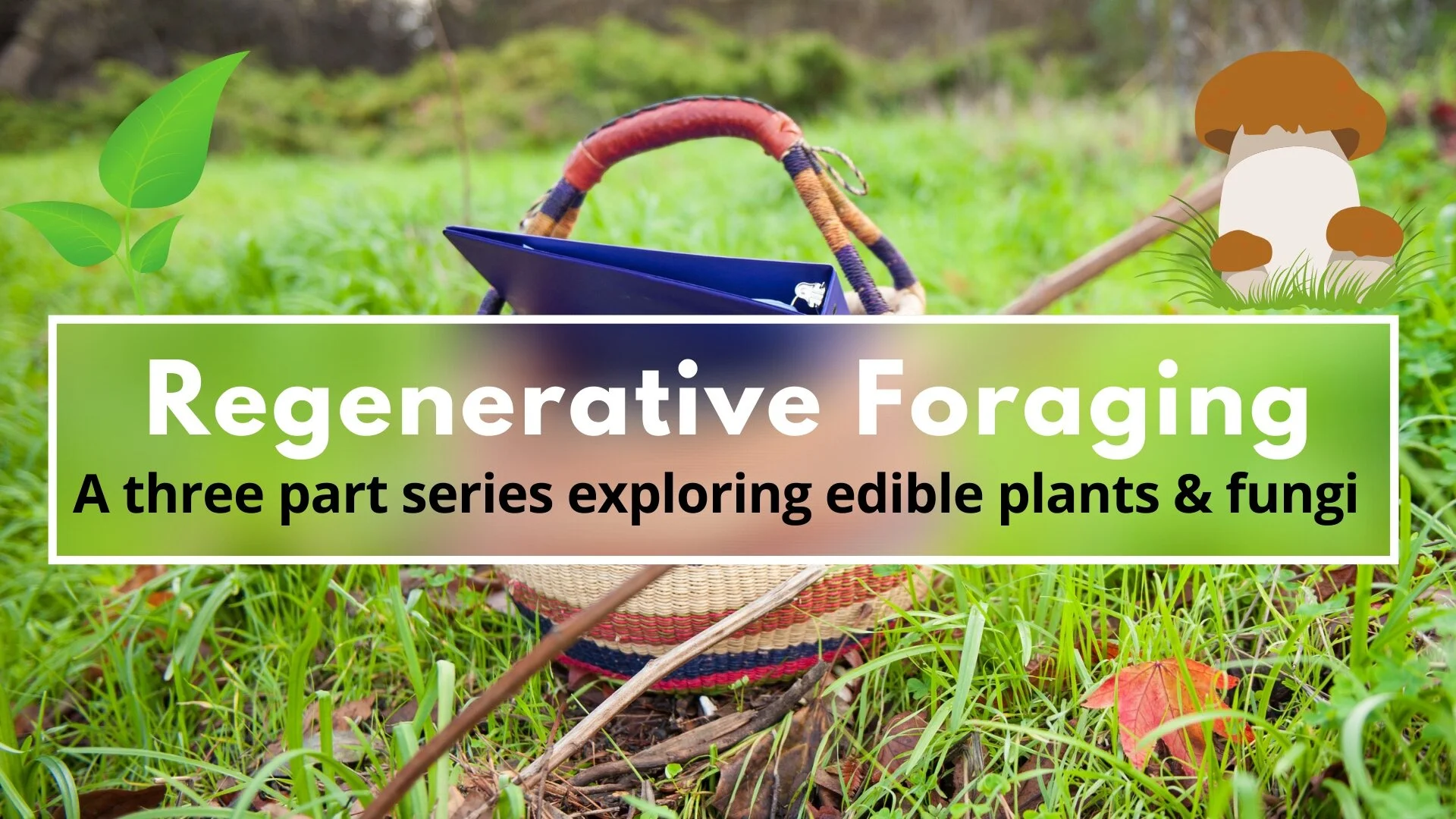 Regenerative Foraging
A three part series exploring edible plants & fungi